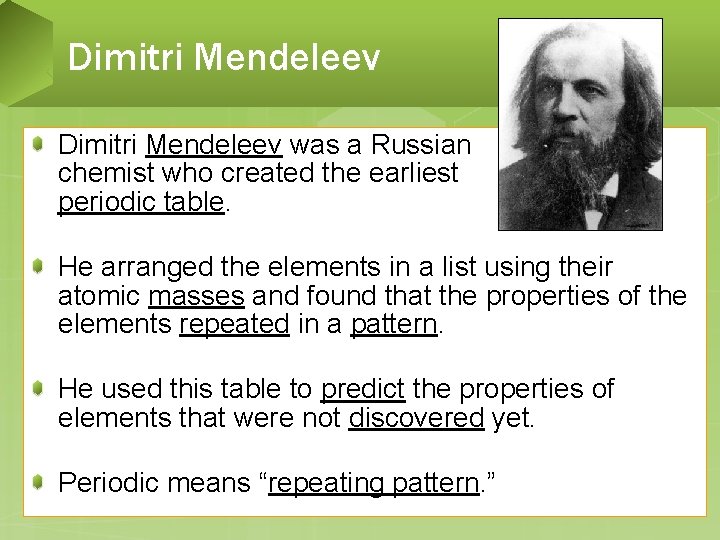 Dimitri Mendeleev

Dimitri Mendeleev was a Russian chemist who created the earliest periodic table.

He arranged the elements in a list using their atomic masses and found that the properties of the elements repeated in a pattern.

He used this table to predict the properties of elements that were not discovered yet.

Periodic means “repeating pattern.”